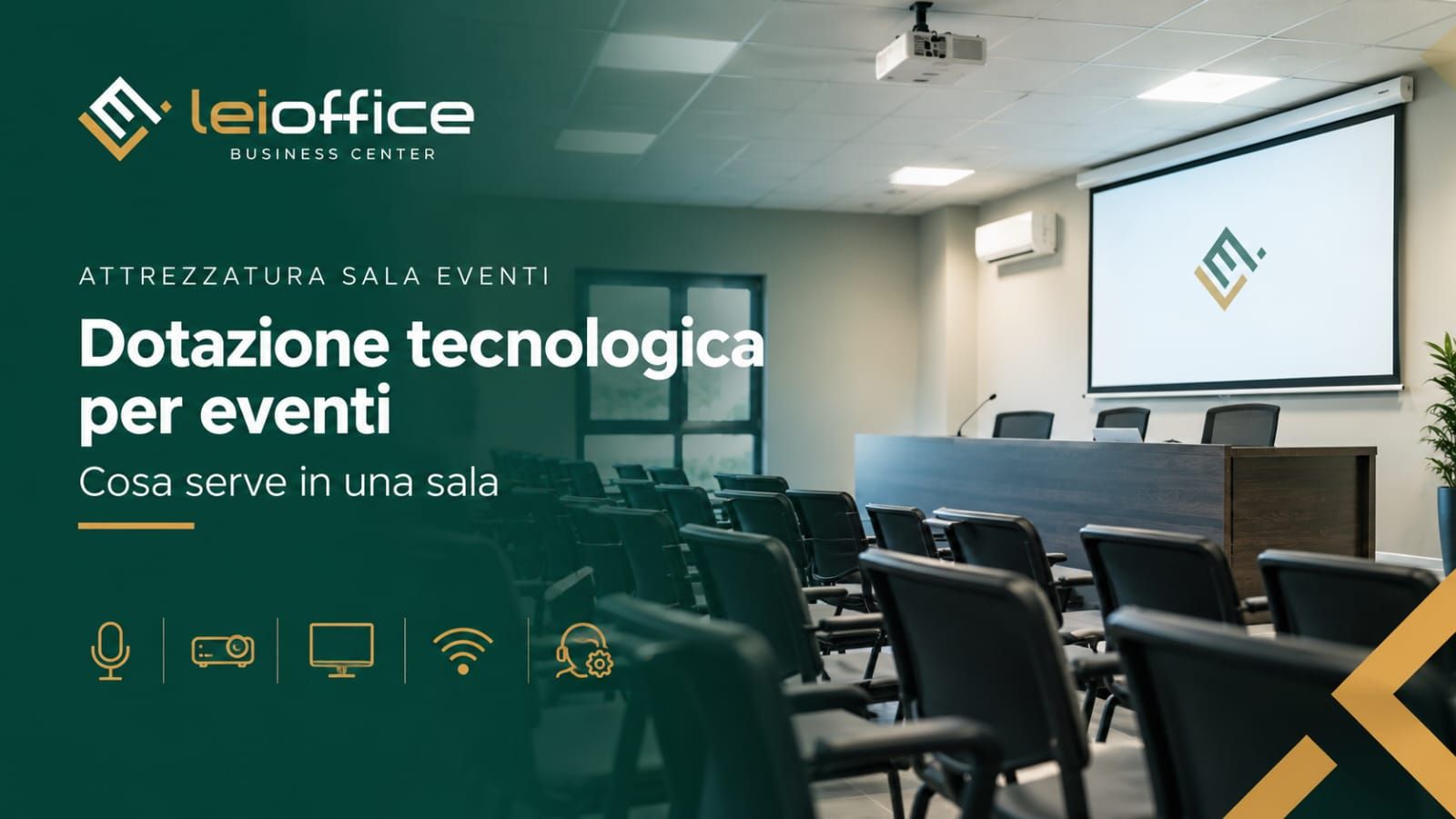 leioffice
BUSINESS CENTER

ATTREZZATURA SALA EVENTI

Dotazione tecnologica per eventi

Cosa serve in una sala